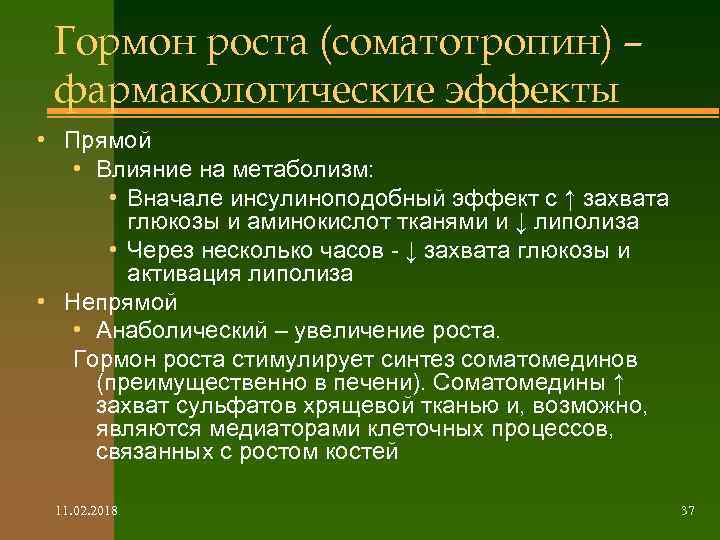 Гормон роста (соматотропин) – фармакологические эффекты

• Прямой
  • Влияние на метаболизм:
    • Вначале инсулиноподобный эффект с ↑ захвата глюкозы и аминокислот тканями и ↓ липолиза
    • Через несколько часов - ↓ захвата глюкозы и активация липолиза
• Непрямой
  • Анаболический – увеличение роста.

Гормон роста стимулирует синтез соматомединов (преимущественно в печени). Соматомедины ↑ захват сульфатов хрящевой тканью и, возможно, являются медиаторами клеточных процессов, связанных с ростом костей

11.02.2018

37